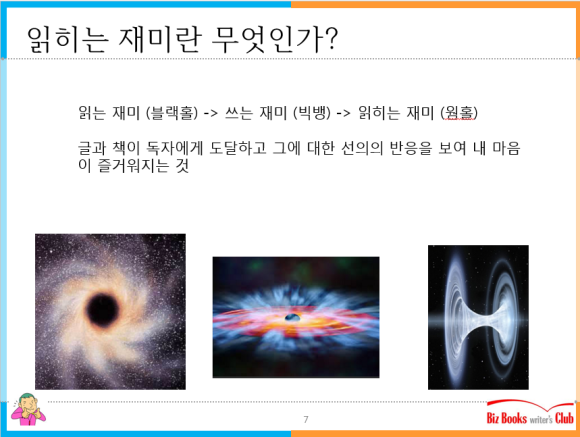 읽히는 재미란 무엇인가?

읽는 재미 (블랙홀) -> 쓰는 재미 (빅뱅) -> 읽히는 재미 (웜홀)

글과 책이 독자에게 도달하고 그에 대한 선의의 반응을 보여 내 마음이 즐거워지는 것

7

Biz Books writer's Club